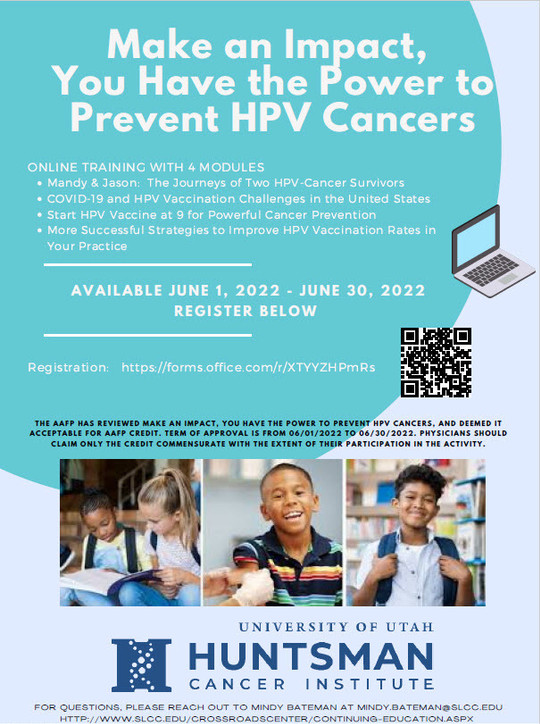 Make an Impact, You Have the Power to Prevent HPV Cancers

ONLINE TRAINING WITH 4 MODULES
• Mandy & Jason: The Journeys of Two HPV-Cancer Survivors
• COVID-19 and HPV Vaccination Challenges in the United States
• Start HPV Vaccine at 9 for Powerful Cancer Prevention
• More Successful Strategies to Improve HPV Vaccination Rates in Your Practice

AVAILABLE JUNE 1, 2022 - JUNE 30, 2022
REGISTER BELOW

Registration: https://forms.office.com/r/XTYYZHPmRs

THE AAFP HAS REVIEWED MAKE AN IMPACT, YOU HAVE THE POWER TO PREVENT HPV CANCERS, AND DEEMED IT ACCEPTABLE FOR AAFP CREDIT. TERM OF APPROVAL IS FROM 06/01/2022 TO 06/30/2022. PHYSICIANS SHOULD CLAIM ONLY THE CREDIT COMMENSURATE WITH THE EXTENT OF THEIR PARTICIPATION IN THE ACTIVITY.

UNIVERSITY OF UTAH
HUNTSMAN
CANCER INSTITUTE

FOR QUESTIONS, PLEASE REACH OUT TO MINDY BATEMAN AT MINDY.BATEMAN@SLCC.EDU
HTTP://WWW.SLCC.EDU/CROSSROADSCENTER/CONTINUING-EDUCATION.ASPX